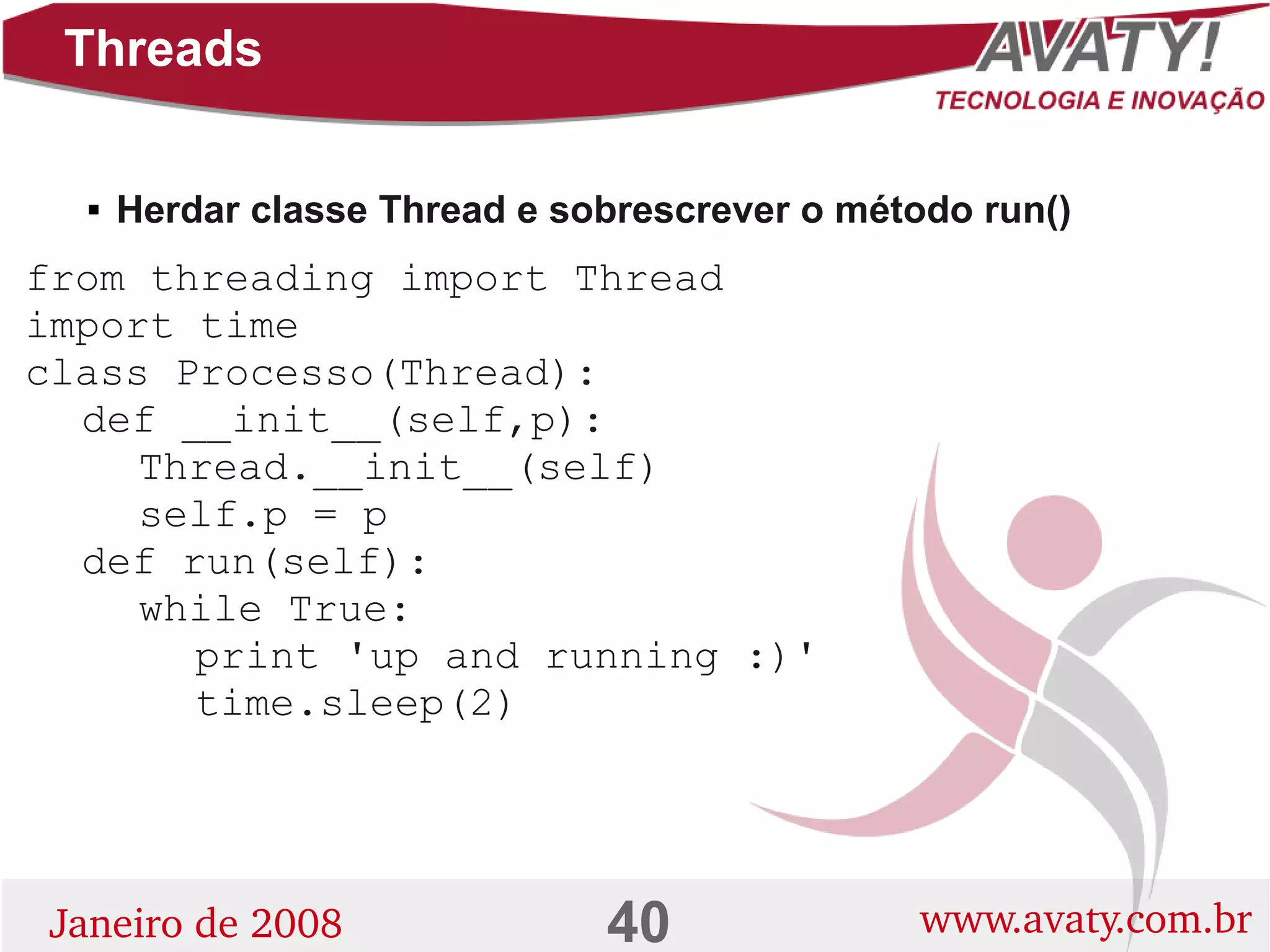 Threads

AVATY!
TECNOLOGIA E INOVAÇÃO

▪ Herdar classe Thread e sobrescrever o método run()

from threading import Thread
import time
class Processo(Thread):
  def __init__(self,p):
    Thread.__init__(self)
    self.p = p
  def run(self):
    while True:
      print 'up and running :)'
      time.sleep(2)

Janeiro de 2008

40

www.avaty.com.br